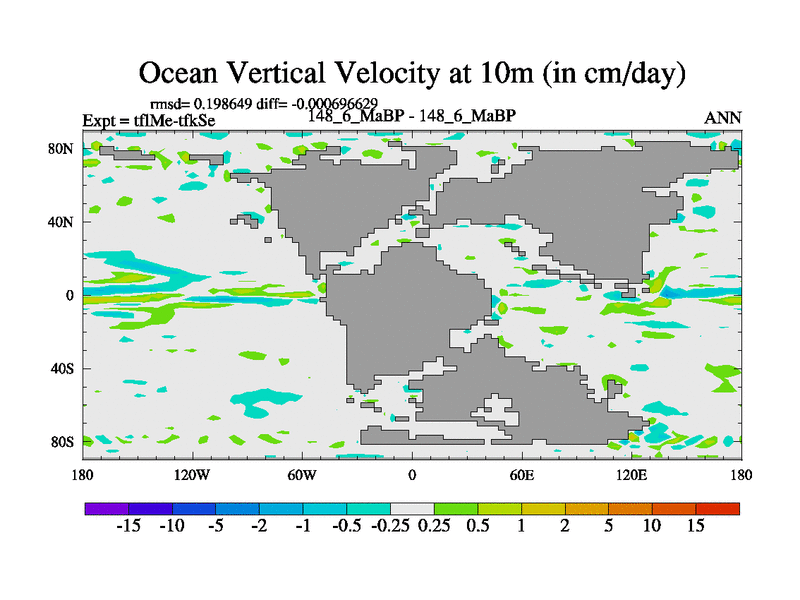 Ocean Vertical Velocity at 10m (in cm/day)

rmsd= 0.198649 diff= -0.000696629

Expt = tflMe-tfkSe

148_6_MaBP - 148_6_MaBP

ANN

80N
40N
0
40S
80S

180
120W
60W
0
60E
120E
180

-15 -10 -5 -2 -1 -0.5 -0.25 0.25 0.5 1 2 5 10 15